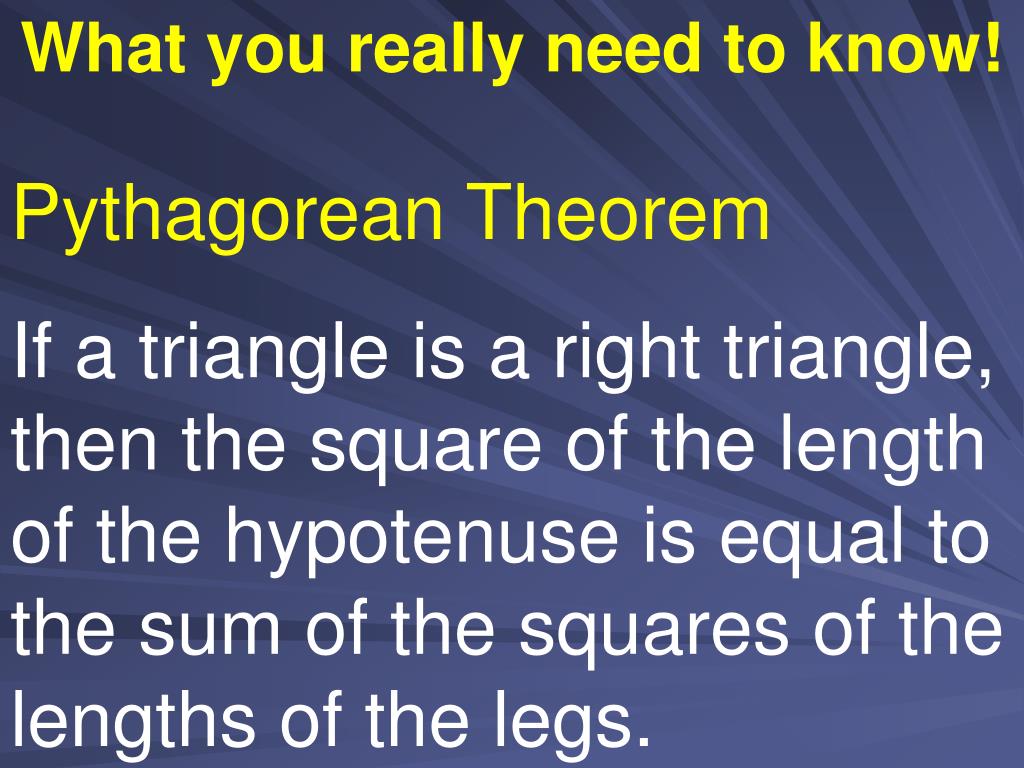 What you really need to know!

Pythagorean Theorem

If a triangle is a right triangle, then the square of the length of the hypotenuse is equal to the sum of the squares of the lengths of the legs.